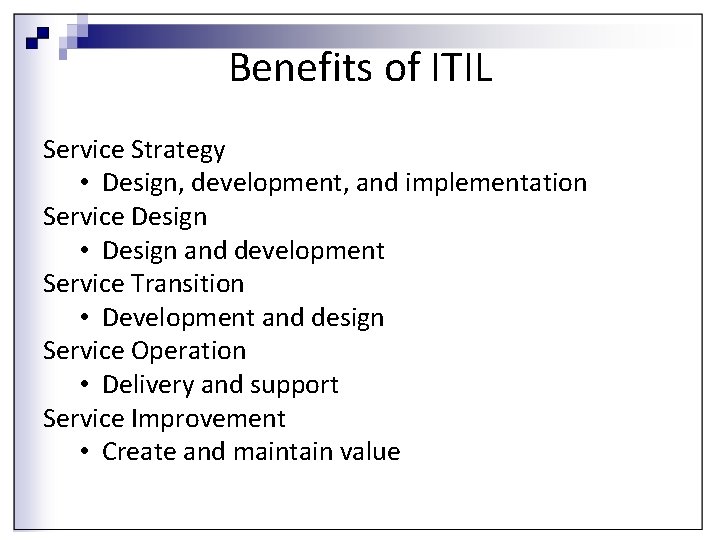 Benefits of ITIL

Service Strategy
• Design, development, and implementation
Service Design
• Design and development
Service Transition
• Development and design
Service Operation
• Delivery and support
Service Improvement
• Create and maintain value